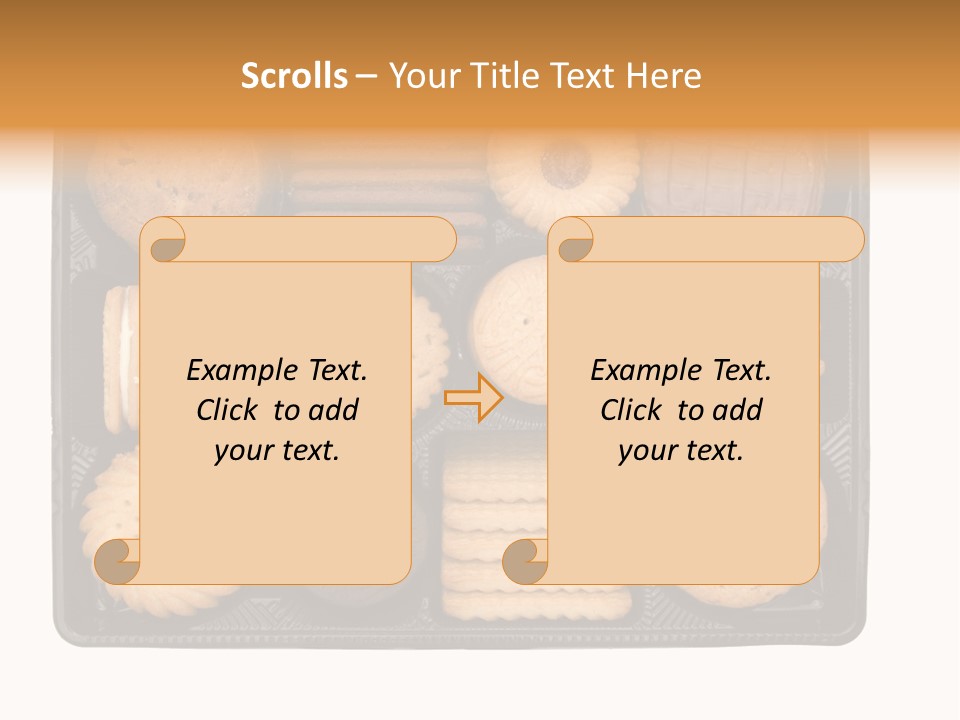 Scrolls – Your Title Text Here

Example Text. Click to add your text.

Example Text. Click to add your text.